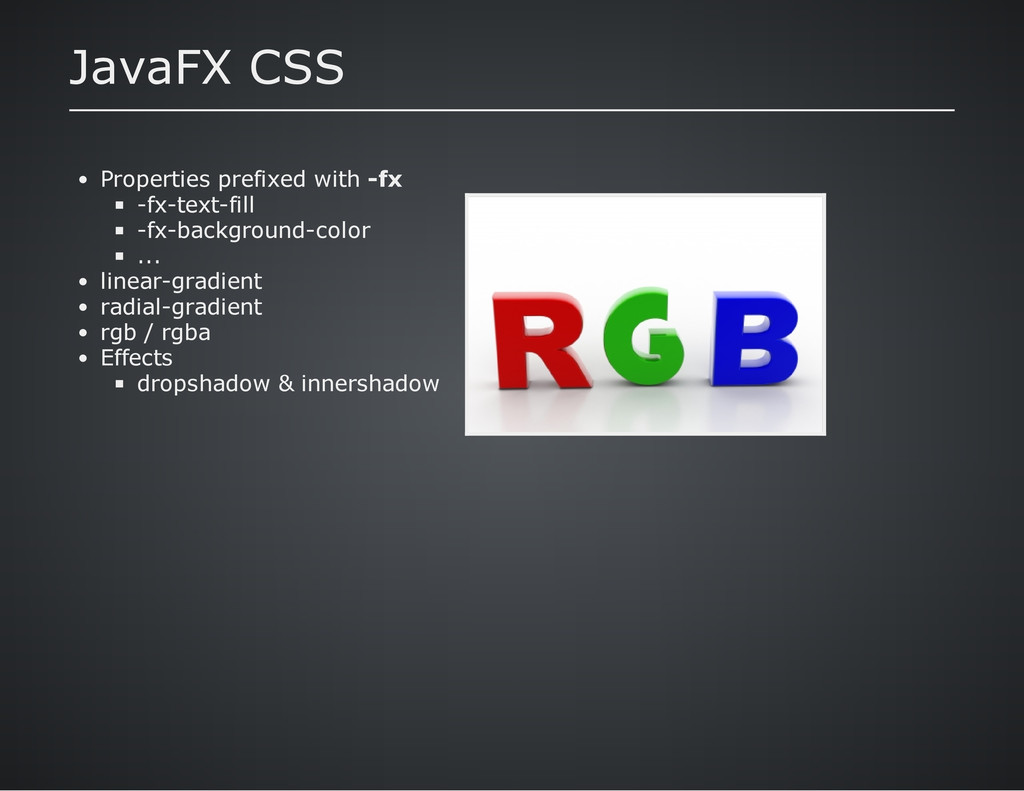 JavaFX CSS

- Properties prefixed with **-fx**
  - -fx-text-fill
  - -fx-background-color
  - ...
- linear-gradient
- radial-gradient
- rgb / rgba
- Effects
  - dropshadow & innershadow

RGB